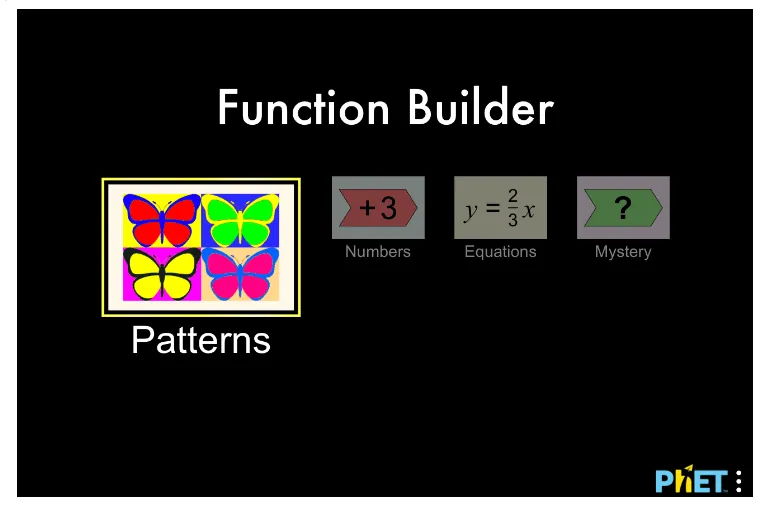 Function Builder

Patterns

+3
Numbers

$y = \frac{2}{3}x$
Equations

?
Mystery

PhET